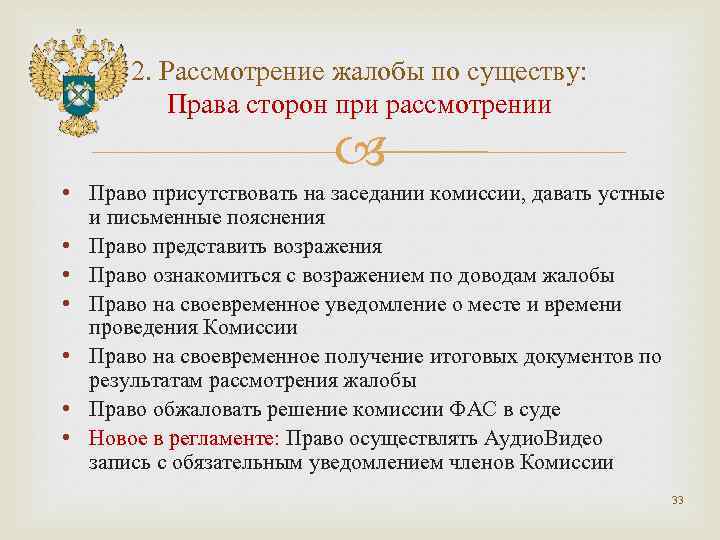 2. Рассмотрение жалобы по существу:
Права сторон при рассмотрении

• Право присутствовать на заседании комиссии, давать устные и письменные пояснения
• Право представить возражения
• Право ознакомиться с возражением по доводам жалобы
• Право на своевременное уведомление о месте и времени проведения Комиссии
• Право на своевременное получение итоговых документов по результатам рассмотрения жалобы
• Право обжаловать решение комиссии ФАС в суде
• Новое в регламенте: Право осуществлять АудиоВидео запись с обязательным уведомлением членов Комиссии

33